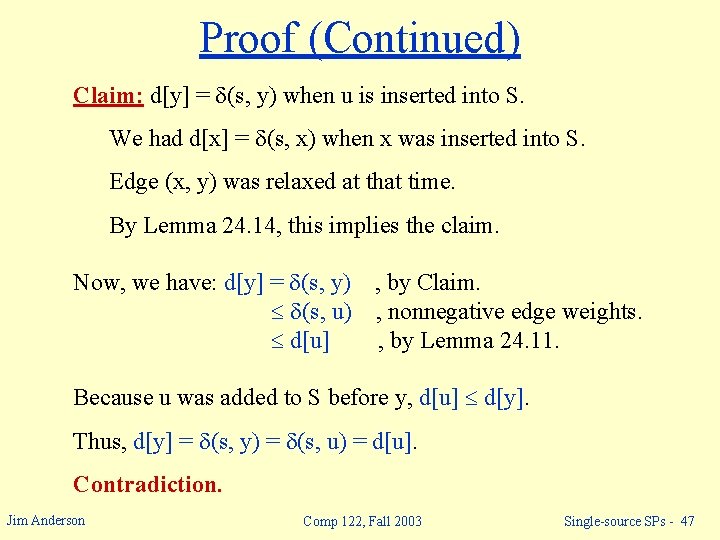 Proof (Continued)

Claim: $d[y] = \delta(s, y)$ when u is inserted into S.

We had $d[x] = \delta(s, x)$ when x was inserted into S.

Edge (x, y) was relaxed at that time.

By Lemma 24.14, this implies the claim.

Now, we have: $d[y] = \delta(s, y)$ , by Claim.
$\leq \delta(s, u)$ , nonnegative edge weights.
$\leq d[u]$ , by Lemma 24.11.

Because u was added to S before y, $d[u] \leq d[y]$.

Thus, $d[y] = \delta(s, y) = \delta(s, u) = d[u]$.

Contradiction.

Jim Anderson

Comp 122, Fall 2003

Single-source SPs - 47